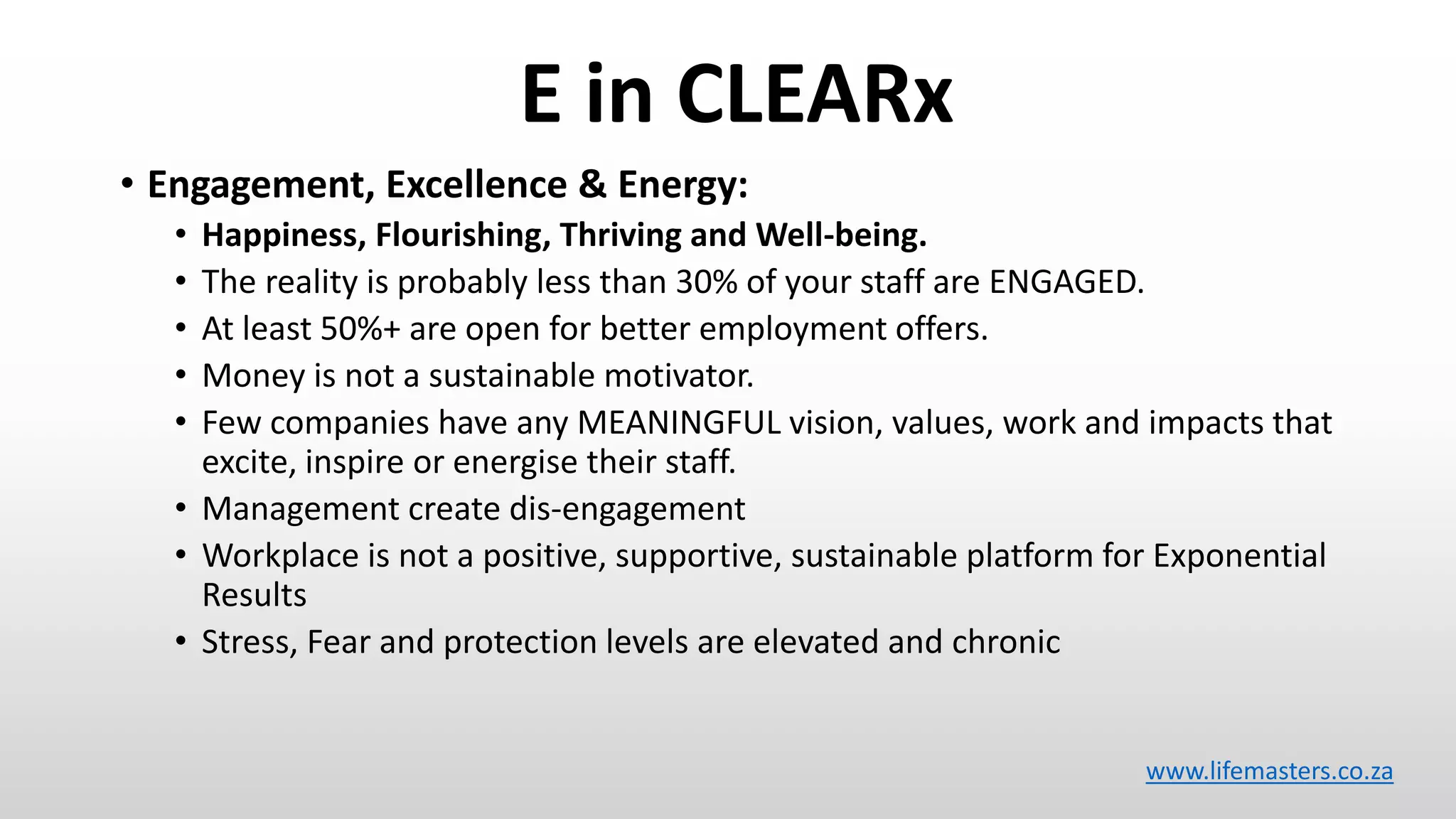 E in CLEARx

• Engagement, Excellence & Energy:
  • Happiness, Flourishing, Thriving and Well-being.
  • The reality is probably less than 30% of your staff are ENGAGED.
  • At least 50%+ are open for better employment offers.
  • Money is not a sustainable motivator.
  • Few companies have any MEANINGFUL vision, values, work and impacts that excite, inspire or energise their staff.
  • Management create dis-engagement
  • Workplace is not a positive, supportive, sustainable platform for Exponential Results
  • Stress, Fear and protection levels are elevated and chronic

www.lifemasters.co.za